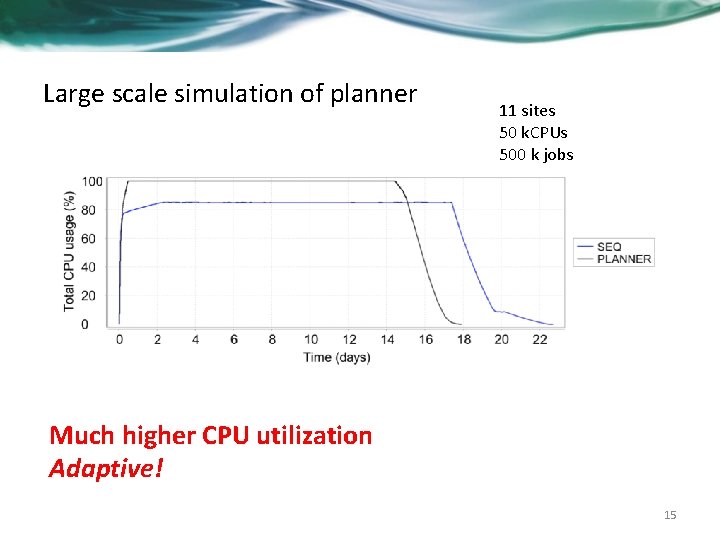 Large scale simulation of planner

11 sites
50 kCPUs
500 k jobs

Total CPU usage (%)
100
80
60
40
20
0
0 2 4 6 8 10 12 14 16 18 20 22
Time (days)

SEQ
PLANNER

Much higher CPU utilization
Adaptive!

15